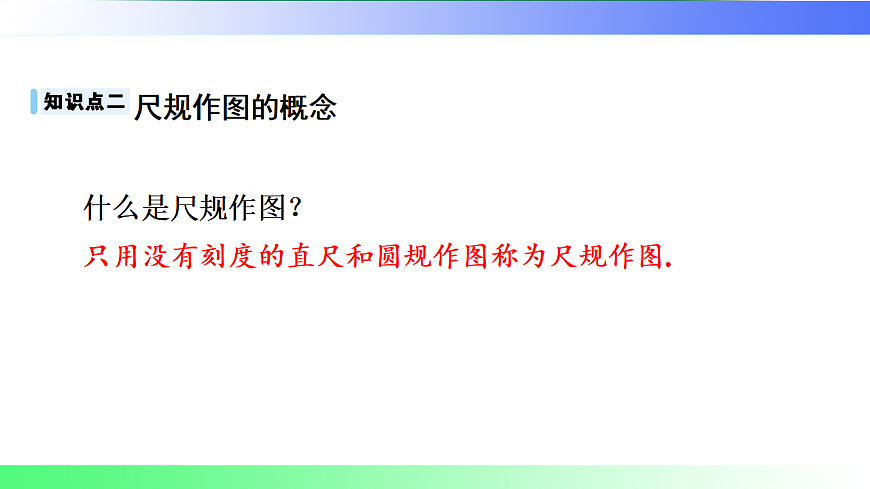 知识点二 尺规作图的概念

什么是尺规作图？

只用没有刻度的直尺和圆规作图称为尺规作图.